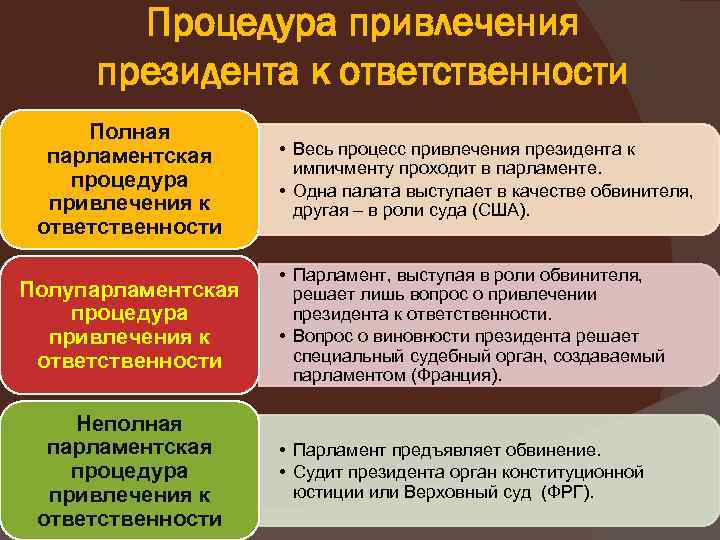 Процедура привлечения президента к ответственности

Полная парламентская процедура привлечения к ответственности

• Весь процесс привлечения президента к импичменту проходит в парламенте.
• Одна палата выступает в качестве обвинителя, другая – в роли суда (США).

Полупарламентская процедура привлечения к ответственности

• Парламент, выступая в роли обвинителя, решает лишь вопрос о привлечении президента к ответственности.
• Вопрос о виновности президента решает специальный судебный орган, создаваемый парламентом (Франция).

Неполная парламентская процедура привлечения к ответственности

• Парламент предъявляет обвинение.
• Судит президента орган конституционной юстиции или Верховный суд (ФРГ).